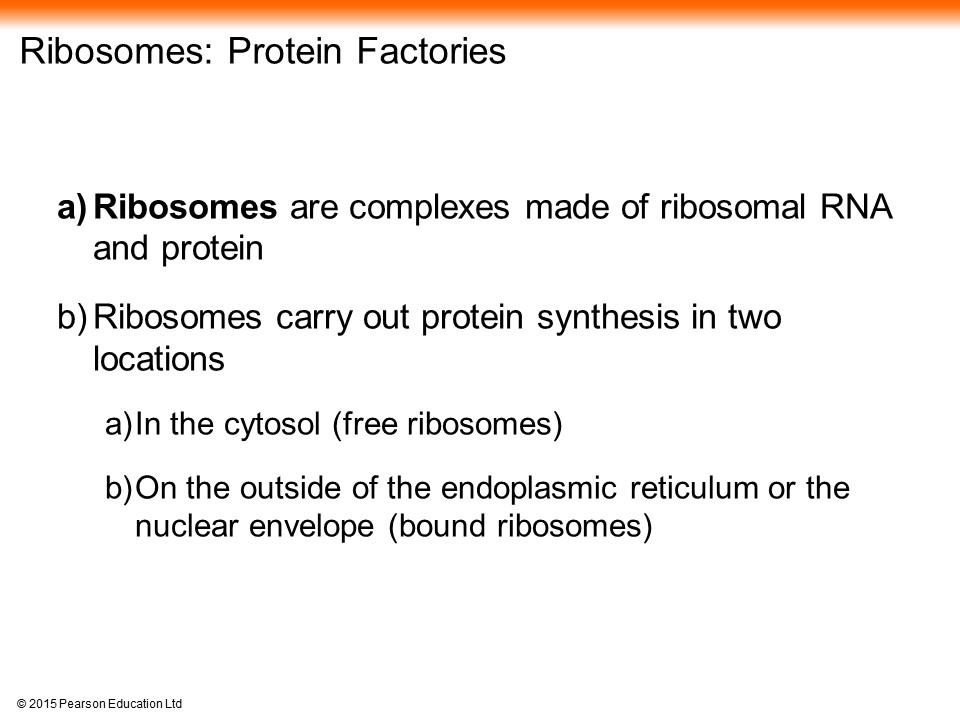 Ribosomes: Protein Factories

a) Ribosomes are complexes made of ribosomal RNA and protein

b) Ribosomes carry out protein synthesis in two locations

a) In the cytosol (free ribosomes)

b) On the outside of the endoplasmic reticulum or the nuclear envelope (bound ribosomes)

© 2015 Pearson Education Ltd